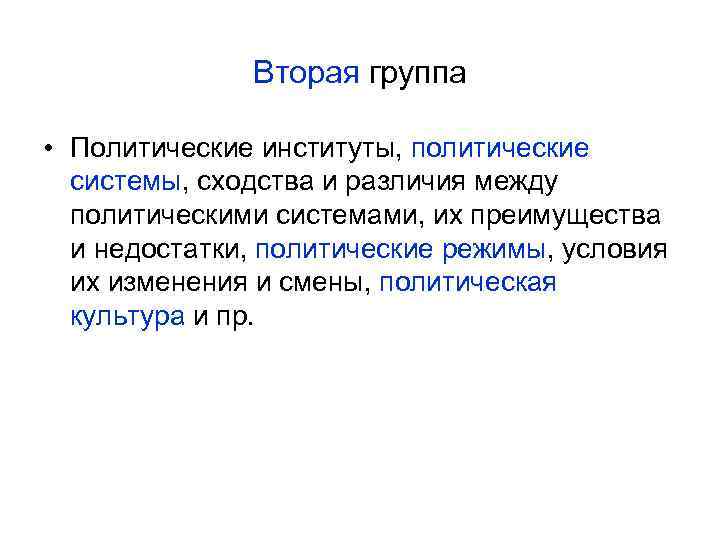 Вторая группа

• Политические институты, политические системы, сходства и различия между политическими системами, их преимущества и недостатки, политические режимы, условия их изменения и смены, политическая культура и пр.